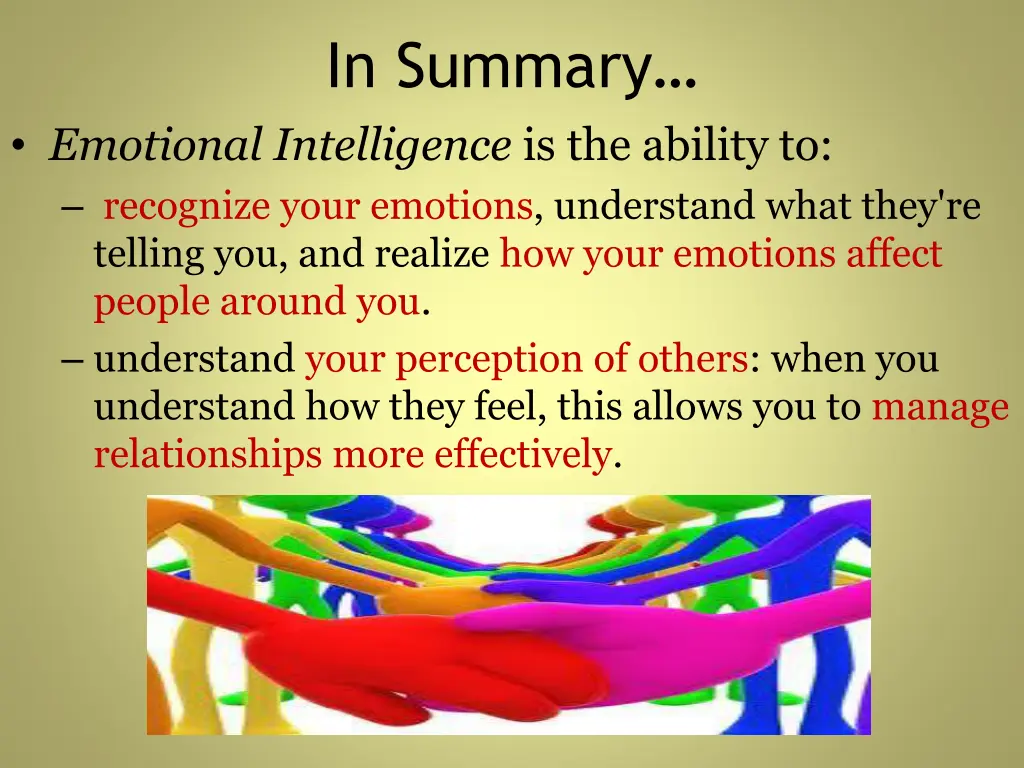 In Summary…

• Emotional Intelligence is the ability to:

– recognize your emotions, understand what they're telling you, and realize how your emotions affect people around you.

– understand your perception of others: when you understand how they feel, this allows you to manage relationships more effectively.